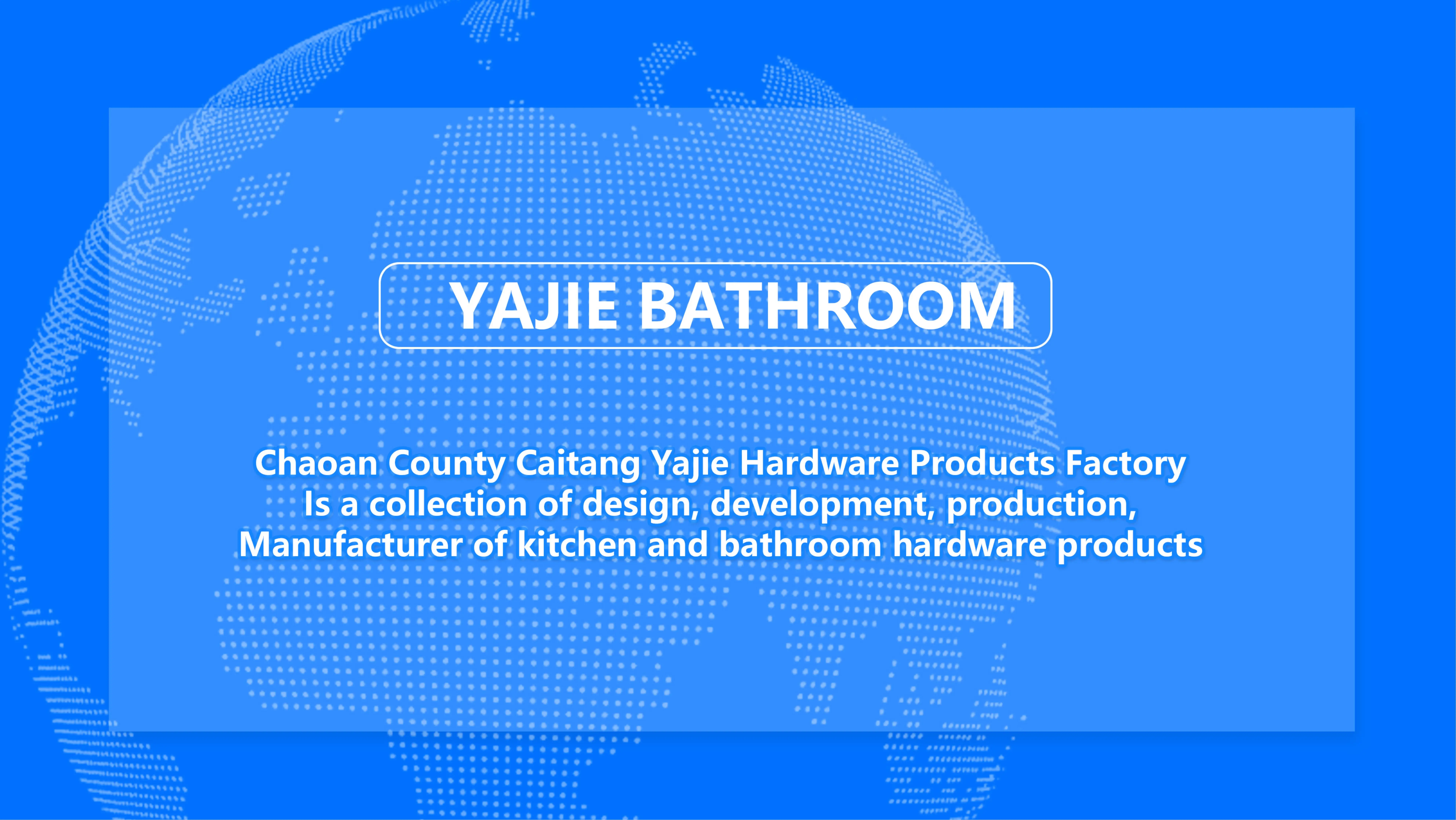 YAJIE BATHROOM

Chaoan County Caitang Yajie Hardware Products Factory
Is a collection of design, development, production,
Manufacturer of kitchen and bathroom hardware products